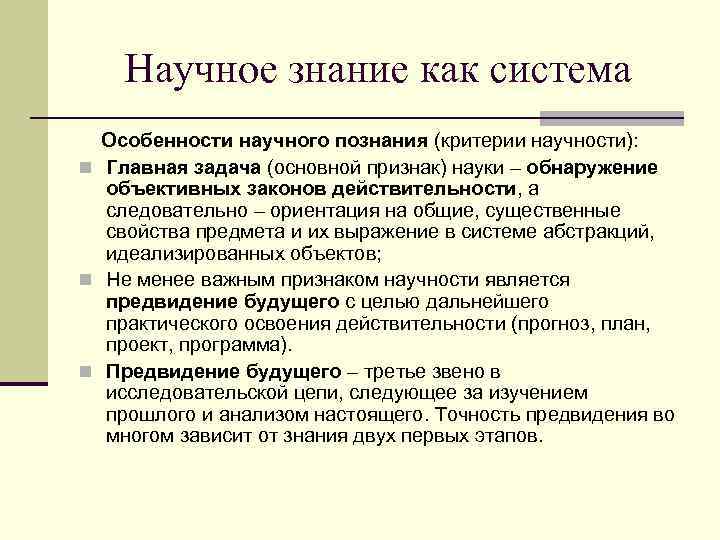 Научное знание как система

Особенности научного познания (критерии научности):

Главная задача (основной признак) науки – обнаружение объективных законов действительности, а следовательно – ориентация на общие, существенные свойства предмета и их выражение в системе абстракций, идеализированных объектов;

Не менее важным признаком научности является предвидение будущего с целью дальнейшего практического освоения действительности (прогноз, план, проект, программа).

Предвидение будущего – третье звено в исследовательской цепи, следующее за изучением прошлого и анализом настоящего. Точность предвидения во многом зависит от знания двух первых этапов.